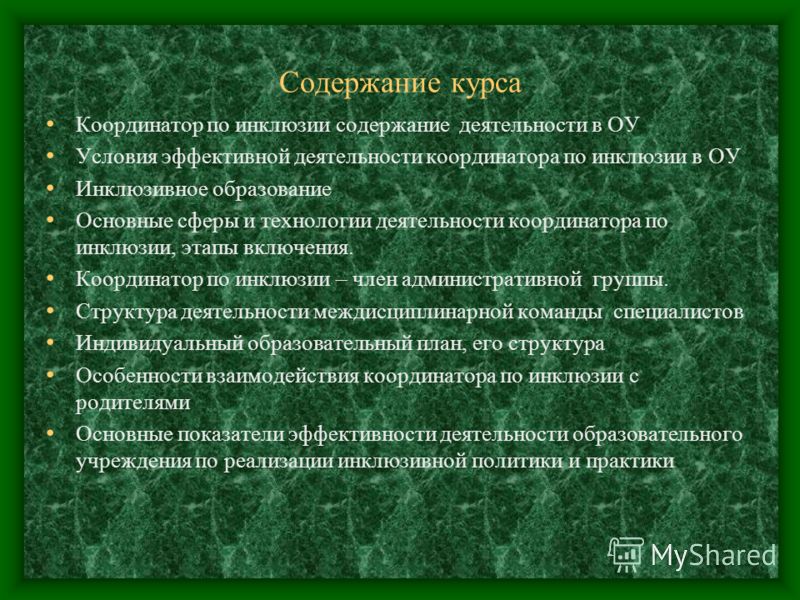 Содержание курса

• Координатор по инклюзии содержание деятельности в ОУ
• Условия эффективной деятельности координатора по инклюзии в ОУ
• Инклюзивное образование
• Основные сферы и технологии деятельности координатора по инклюзии, этапы включения.
• Координатор по инклюзии – член административной группы.
• Структура деятельности междисциплинарной команды специалистов
• Индивидуальный образовательный план, его структура
• Особенности взаимодействия координатора по инклюзии с родителями
• Основные показатели эффективности деятельности образовательного учреждения по реализации инклюзивной политики и практики

MyShared